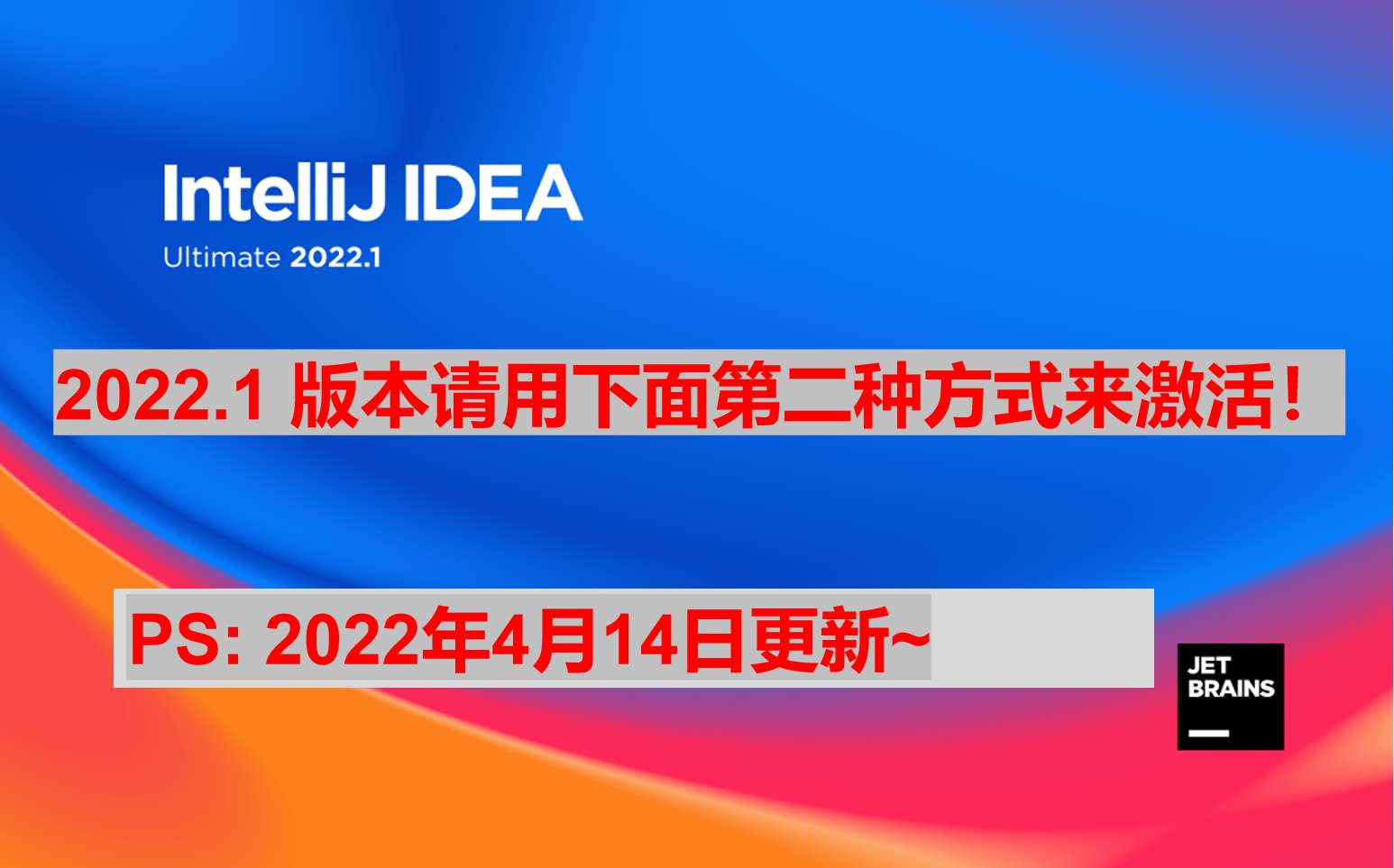 IntelliJ IDEA
Ultimate 2022.1

2022.1 版本请用下面第二种方式来激活！

PS: 2022年4月14日更新~

JET
BRAINS